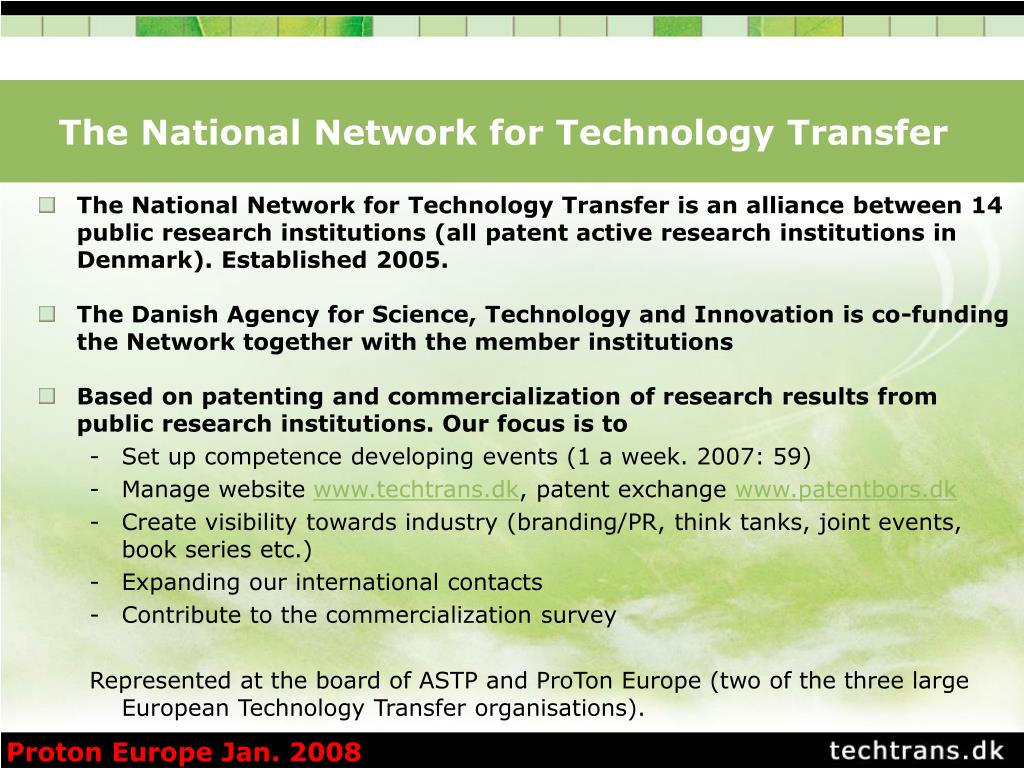 The National Network for Technology Transfer

The National Network for Technology Transfer is an alliance between 14 public research institutions (all patent active research institutions in Denmark). Established 2005.

The Danish Agency for Science, Technology and Innovation is co-funding the Network together with the member institutions

Based on patenting and commercialization of research results from public research institutions. Our focus is to
- Set up competence developing events (1 a week. 2007: 59)
- Manage website www.techtrans.dk, patent exchange www.patentbors.dk
- Create visibility towards industry (branding/PR, think tanks, joint events, book series etc.)
- Expanding our international contacts
- Contribute to the commercialization survey

Represented at the board of ASTP and ProTon Europe (two of the three large European Technology Transfer organisations).

Proton Europe Jan. 2008

techtrans.dk